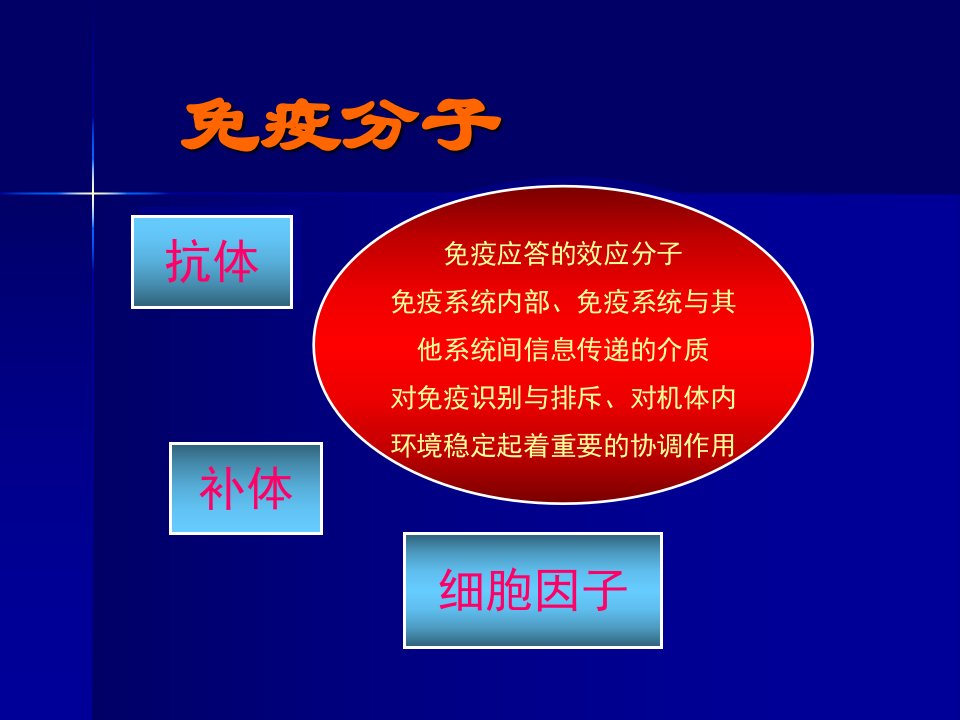 免疫分子

抗体

免疫应答的效应分子
免疫系统内部、免疫系统与其他系统间信息传递的介质
对免疫识别与排斥、对机体内环境稳定起着重要的协调作用

补体

细胞因子